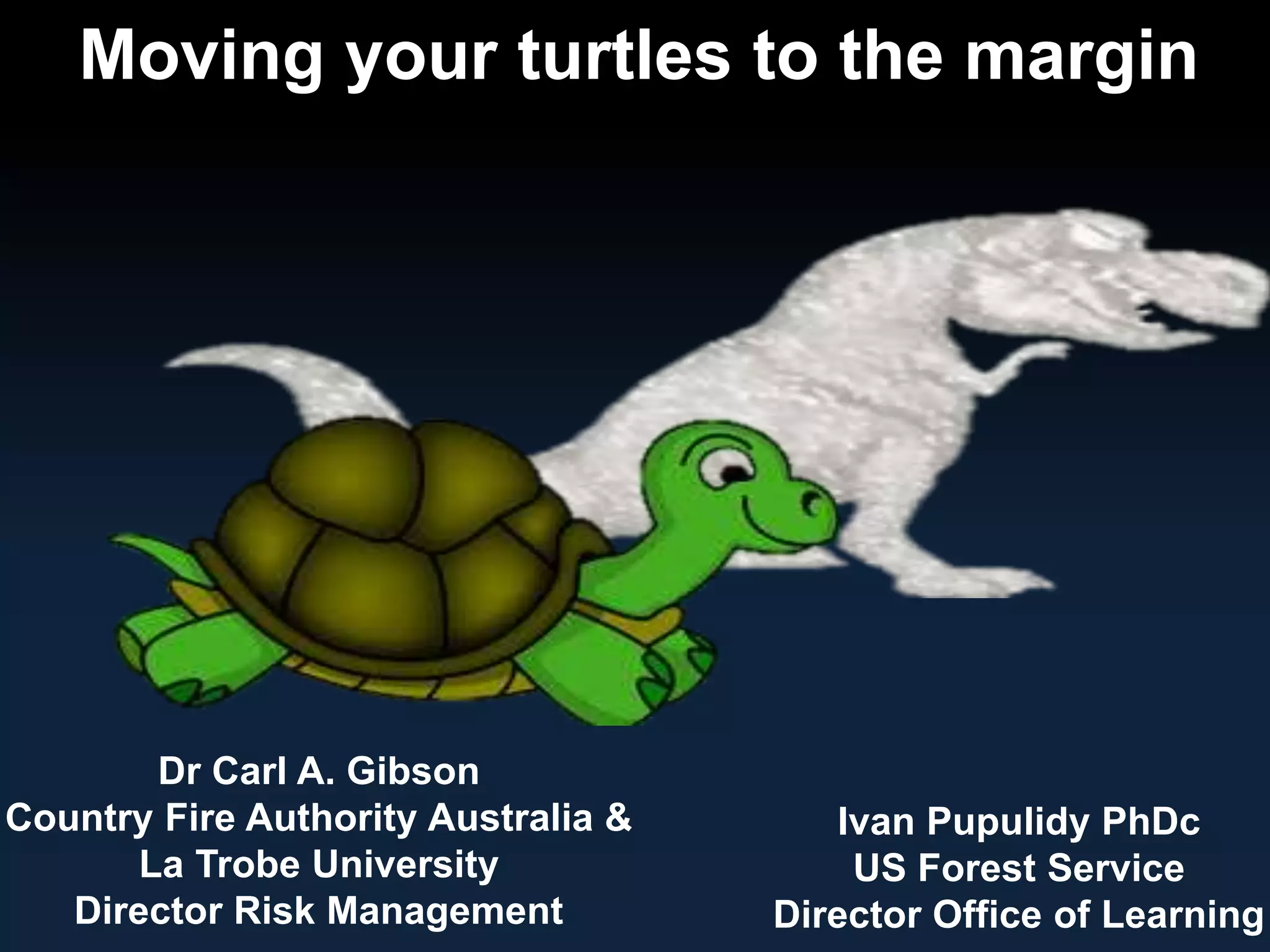 Moving your turtles to the margin

Dr Carl A. Gibson
Country Fire Authority Australia &
La Trobe University
Director Risk Management

Ivan Pupulidy PhDc
US Forest Service
Director Office of Learning